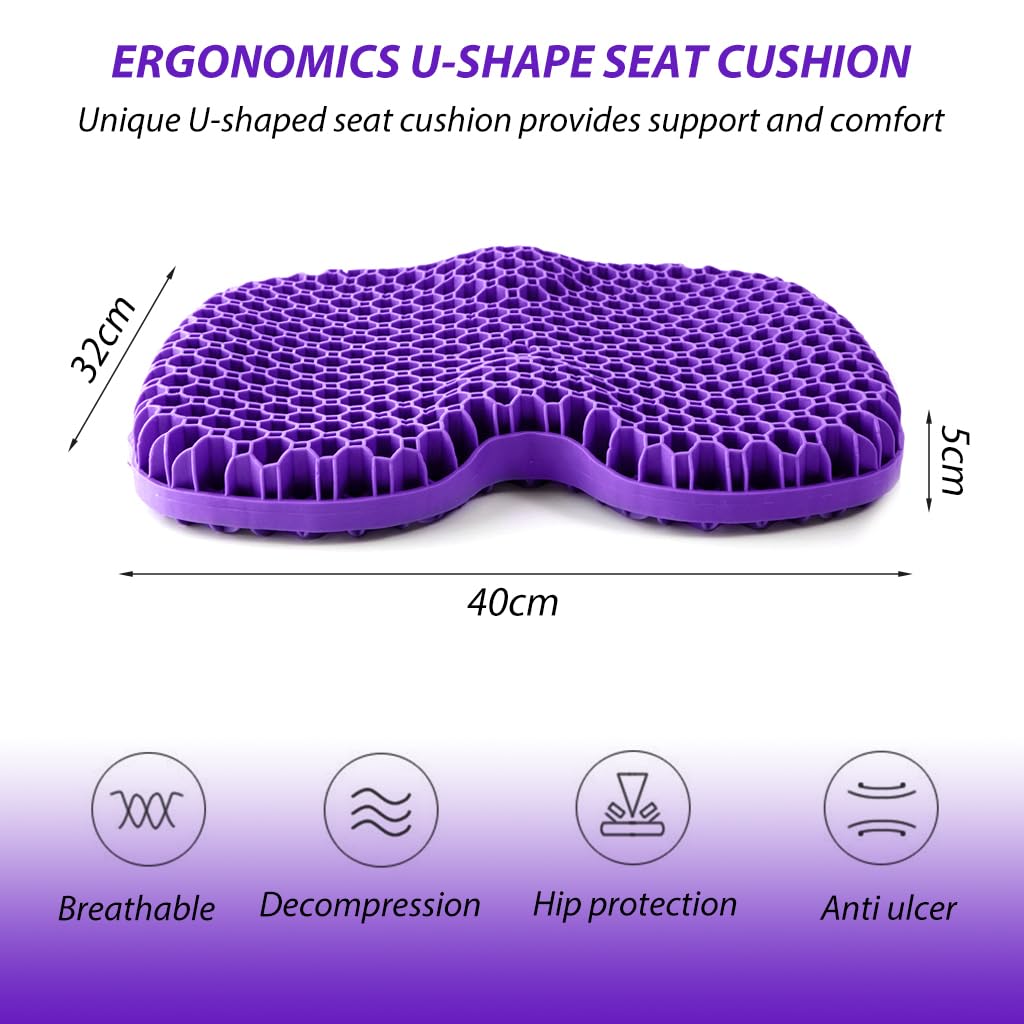 ERGONOMICS U-SHAPE SEAT CUSHION

Unique U-shaped seat cushion provides support and comfort

32cm

5cm

40cm

Breathable

Decompression

Hip protection

Anti ulcer